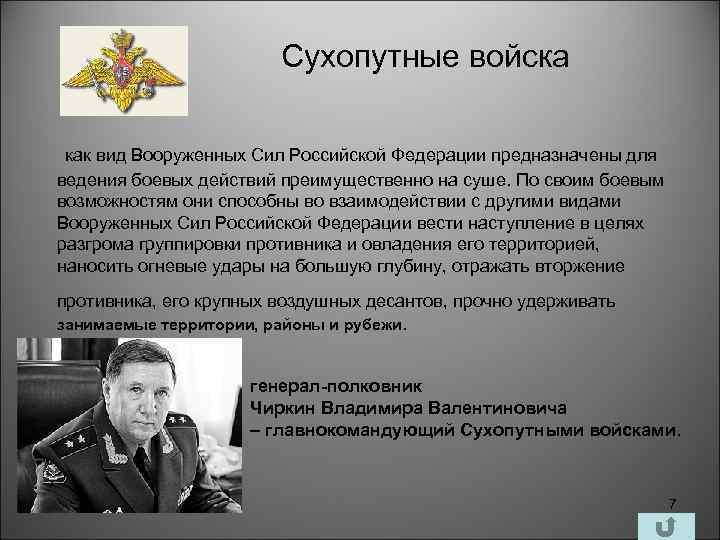 Сухопутные войска

как вид Вооруженных Сил Российской Федерации предназначены для ведения боевых действий преимущественно на суше. По своим боевым возможностям они способны во взаимодействии с другими видами Вооруженных Сил Российской Федерации вести наступление в целях разгрома группировки противника и овладения его территорией, наносить огневые удары на большую глубину, отражать вторжение противника, его крупных воздушных десантов, прочно удерживать занимаемые территории, районы и рубежи.

генерал-полковник
Чиркин Владимира Валентиновича
– главнокомандующий Сухопутными войсками.

7